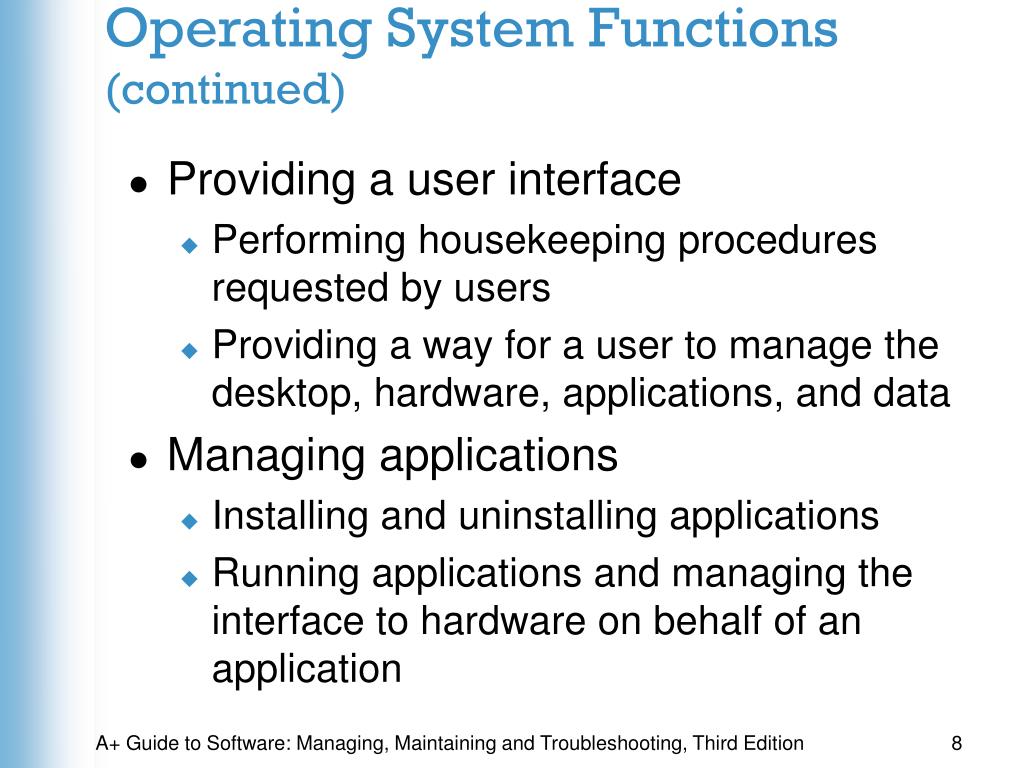 Operating System Functions (continued)

- Providing a user interface
  - Performing housekeeping procedures requested by users
  - Providing a way for a user to manage the desktop, hardware, applications, and data
- Managing applications
  - Installing and uninstalling applications
  - Running applications and managing the interface to hardware on behalf of an application

A+ Guide to Software: Managing, Maintaining and Troubleshooting, Third Edition

8